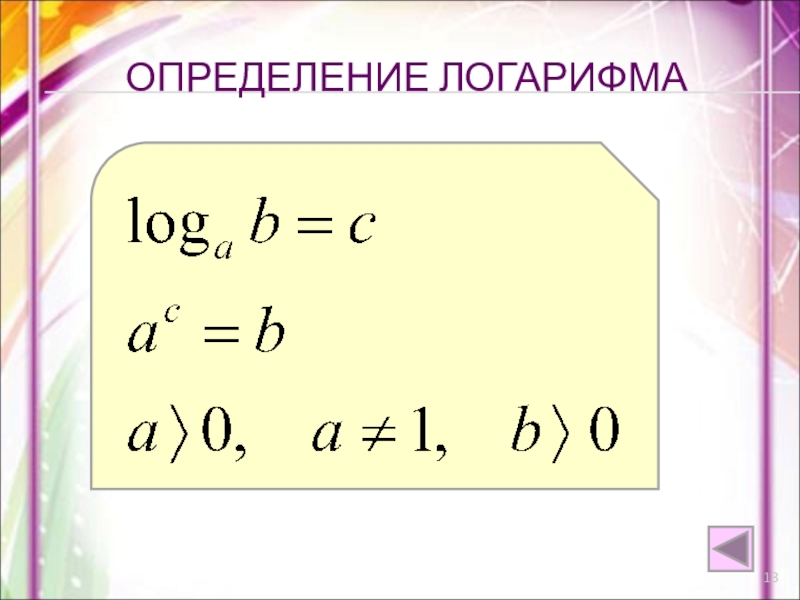 ОПРЕДЕЛЕНИЕ ЛОГАРИФМА

$\log_a b = c$

$a^c = b$

$a \rangle 0, \quad a \neq 1, \quad b \rangle 0$

13